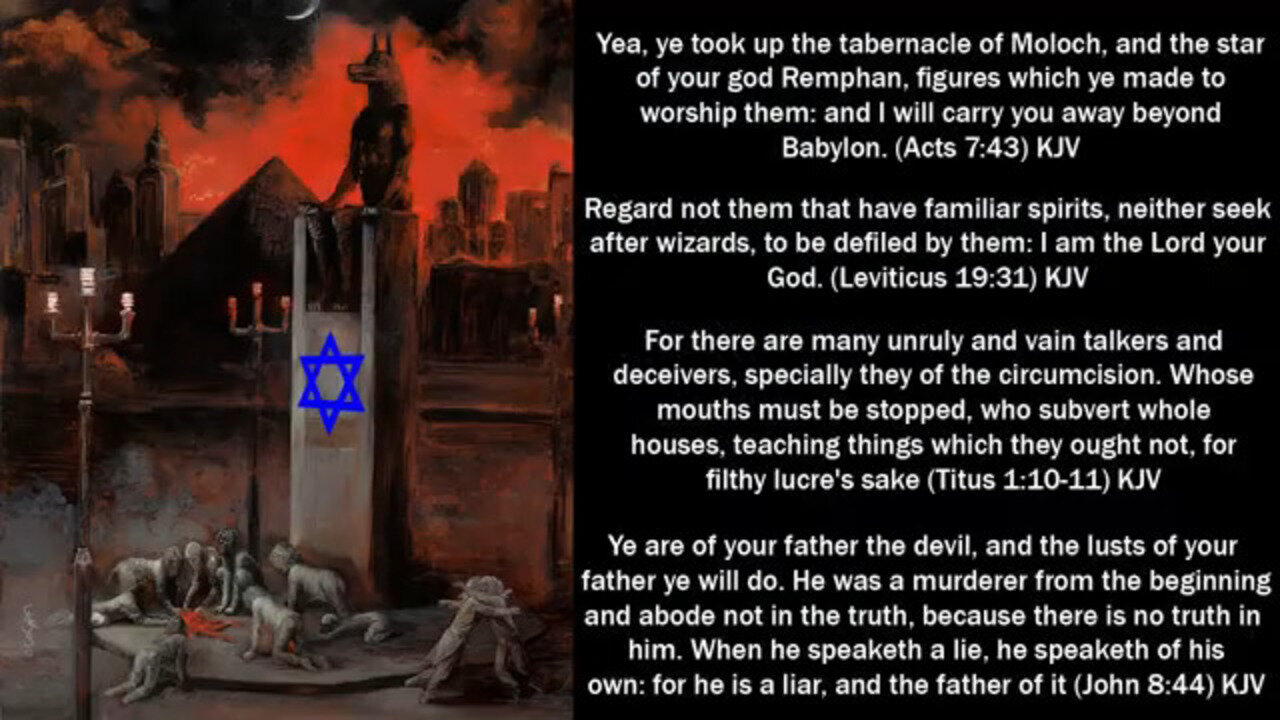 Yea, ye took up the tabernacle of Moloch, and the star of your god Remphan, figures which ye made to worship them: and I will carry you away beyond Babylon. (Acts 7:43) KJV

Regard not them that have familiar spirits, neither seek after wizards, to be defiled by them: I am the Lord your God. (Leviticus 19:31) KJV

For there are many unruly and vain talkers and deceivers, specially they of the circumcision. Whose mouths must be stopped, who subvert whole houses, teaching things which they ought not, for filthy lucre's sake (Titus 1:10-11) KJV

Ye are of your father the devil, and the lusts of your father ye will do. He was a murderer from the beginning and abode not in the truth, because there is no truth in him. When he speaketh a lie, he speaketh of his own: for he is a liar, and the father of it (John 8:44) KJV